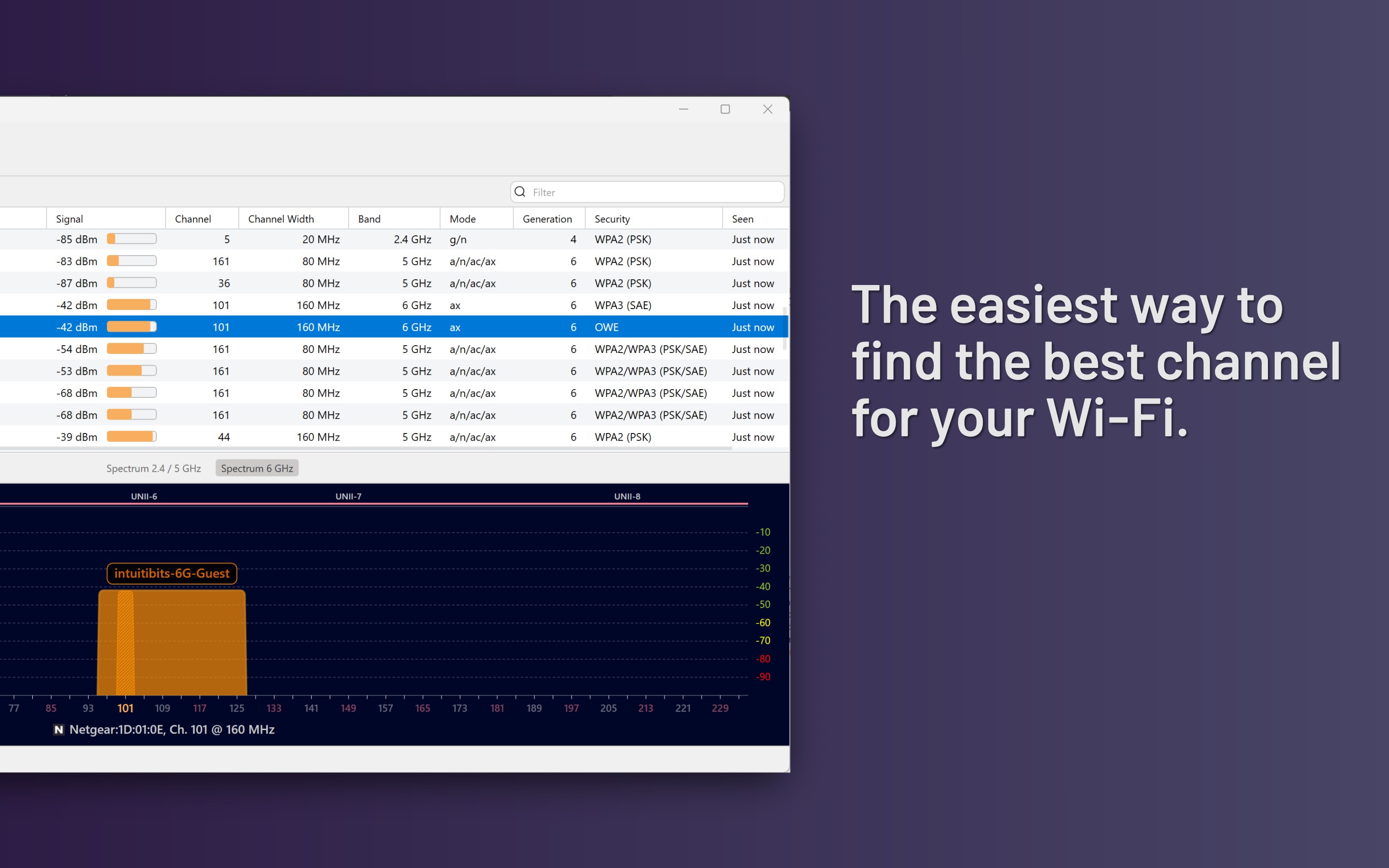 Filter

| Signal | Channel | Channel Width | Band | Mode | Generation | Security | Seen |
|---|---|---|---|---|---|---|---|
| -85 dBm | 5 | 20 MHz | 2.4 GHz | g/n | 4 | WPA2 (PSK) | Just now |
| -83 dBm | 161 | 80 MHz | 5 GHz | a/n/ac/ax | 6 | WPA2 (PSK) | Just now |
| -87 dBm | 36 | 80 MHz | 5 GHz | a/n/ac/ax | 6 | WPA2 (PSK) | Just now |
| -42 dBm | 101 | 160 MHz | 6 GHz | ax | 6 | WPA3 (SAE) | Just now |
| -42 dBm | 101 | 160 MHz | 6 GHz | ax | 6 | OWE | Just now |
| -54 dBm | 161 | 80 MHz | 5 GHz | a/n/ac/ax | 6 | WPA2/WPA3 (PSK/SAE) | Just now |
| -53 dBm | 161 | 80 MHz | 5 GHz | a/n/ac/ax | 6 | WPA2/WPA3 (PSK/SAE) | Just now |
| -68 dBm | 161 | 80 MHz | 5 GHz | a/n/ac/ax | 6 | WPA2/WPA3 (PSK/SAE) | Just now |
| -68 dBm | 161 | 80 MHz | 5 GHz | a/n/ac/ax | 6 | WPA2/WPA3 (PSK/SAE) | Just now |
| -39 dBm | 44 | 160 MHz | 5 GHz | a/n/ac/ax | 6 | WPA2 (PSK) | Just now |

Spectrum 2.4 / 5 GHz Spectrum 6 GHz

UNII-6 UNII-7 UNII-8

-10 -20 -30 -40 -50 -60 -70 -80 -90

intuitibits-6G-Guest

77 85 93 101 109 117 125 133 141 149 157 165 173 181 189 197 205 213 221 229

N Netgear:1D:01:0E, Ch. 101 @ 160 MHz

The easiest way to find the best channel for your Wi-Fi.